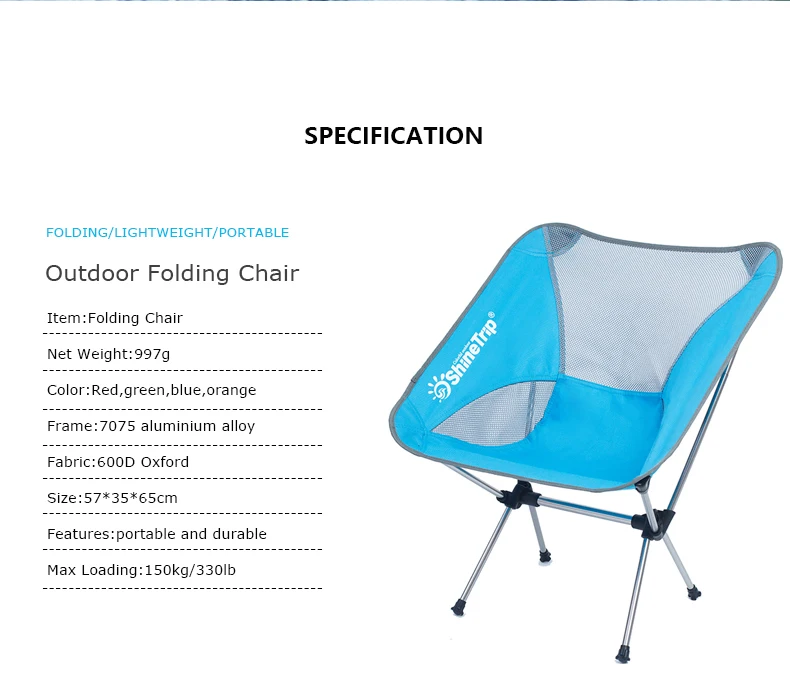 SPECIFICATION

FOLDING/LIGHTWEIGHT/PORTABLE

Outdoor Folding Chair

Item:Folding Chair

Net Weight:997g

Color:Red,green,blue,orange

Frame:7075 aluminium alloy

Fabric:600D Oxford

Size:57*35*65cm

Features:portable and durable

Max Loading:150kg/330lb

ShineTrip®